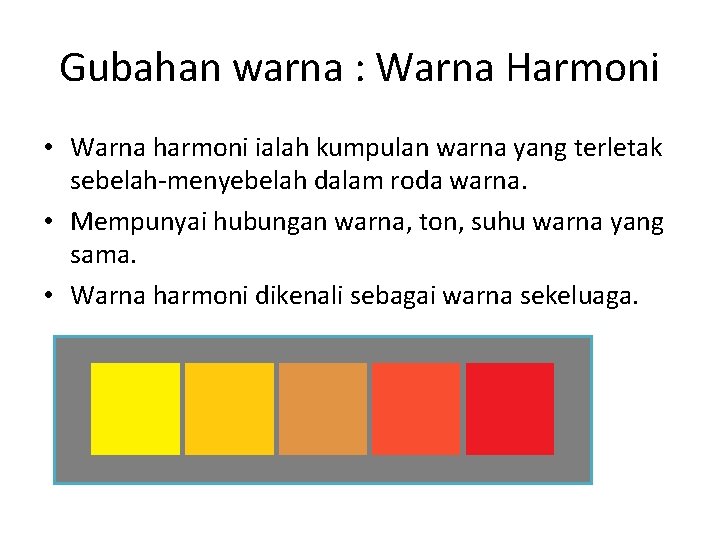 Gubahan warna : Warna Harmoni

• Warna harmoni ialah kumpulan warna yang terletak sebelah-menyebelah dalam roda warna.
• Mempunyai hubungan warna, ton, suhu warna yang sama.
• Warna harmoni dikenali sebagai warna sekeluaga.